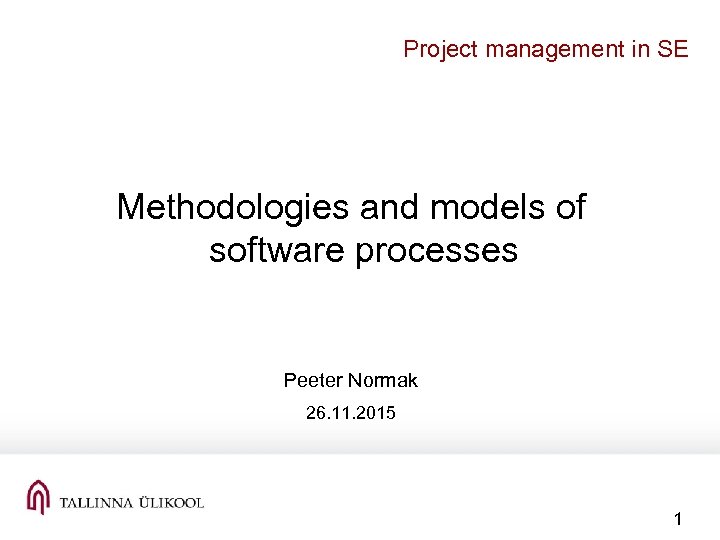 Project management in SE

Methodologies and models of software processes

Peeter Normak

26.11.2015

TALLINNA ÜLIKOOL

1